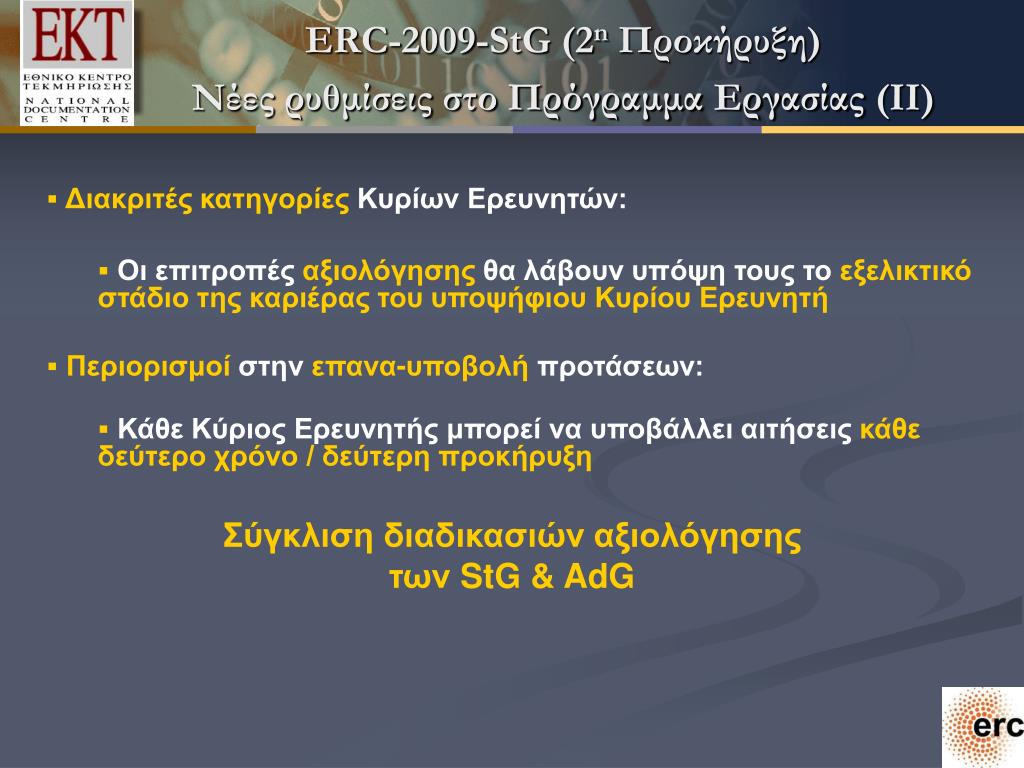 EKT
ΕΘΝΙΚΟ ΚΕΝΤΡΟ ΤΕΚΜΗΡΙΩΣΗΣ
NATIONAL DOCUMENTATION CENTRE

ERC-2009-StG (2η Προκήρυξη)
Νέες ρυθμίσεις στο Πρόγραμμα Εργασίας (ΙΙ)

▪ Διακριτές κατηγορίες Κυρίων Ερευνητών:

▪ Οι επιτροπές αξιολόγησης θα λάβουν υπόψη τους το εξελικτικό στάδιο της καριέρας του υποψήφιου Κυρίου Ερευνητή

▪ Περιορισμοί στην επανα-υποβολή προτάσεων:

▪ Κάθε Κύριος Ερευνητής μπορεί να υποβάλλει αιτήσεις κάθε δεύτερο χρόνο / δεύτερη προκήρυξη

Σύγκλιση διαδικασιών αξιολόγησης των StG & AdG

erc